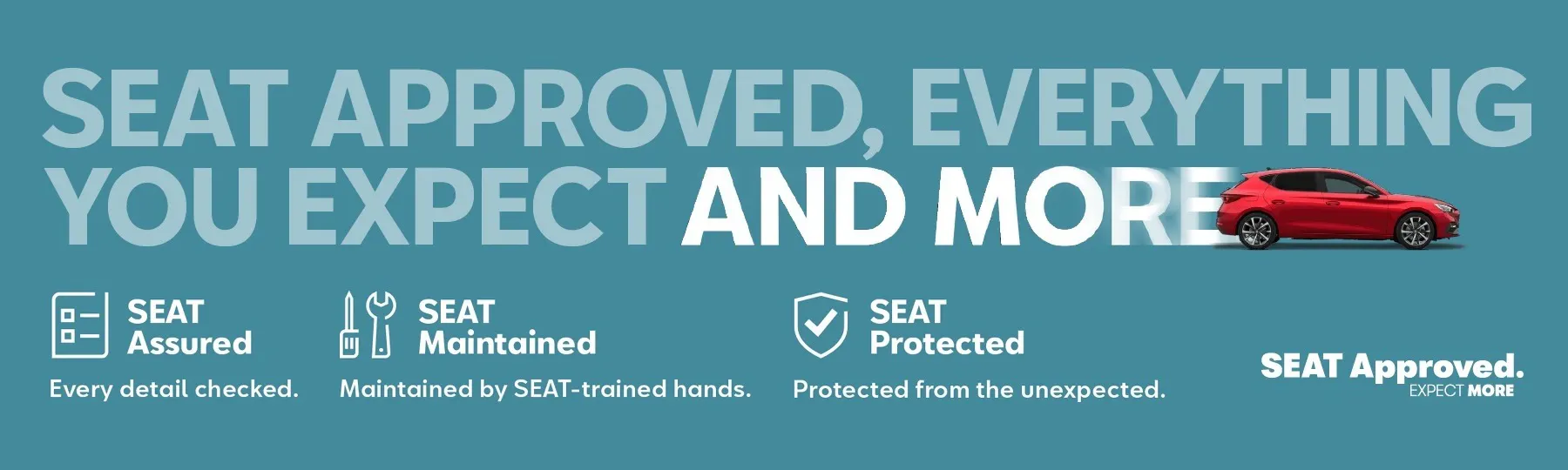 SEAT APPROVED, EVERYTHING YOU EXPECT AND MORE

SEAT Assured
Every detail checked.

SEAT Maintained
Maintained by SEAT-trained hands.

SEAT Protected
Protected from the unexpected.

SEAT Approved.
EXPECT MORE